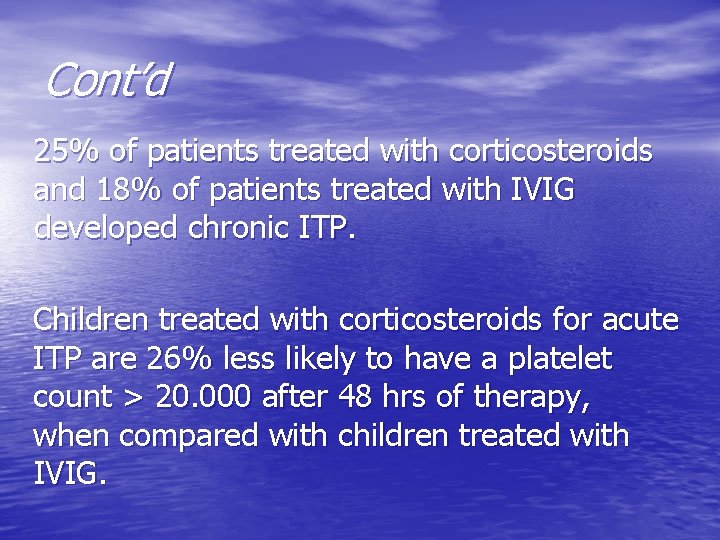 Cont'd

25% of patients treated with corticosteroids and 18% of patients treated with IVIG developed chronic ITP.

Children treated with corticosteroids for acute ITP are 26% less likely to have a platelet count > 20.000 after 48 hrs of therapy, when compared with children treated with IVIG.